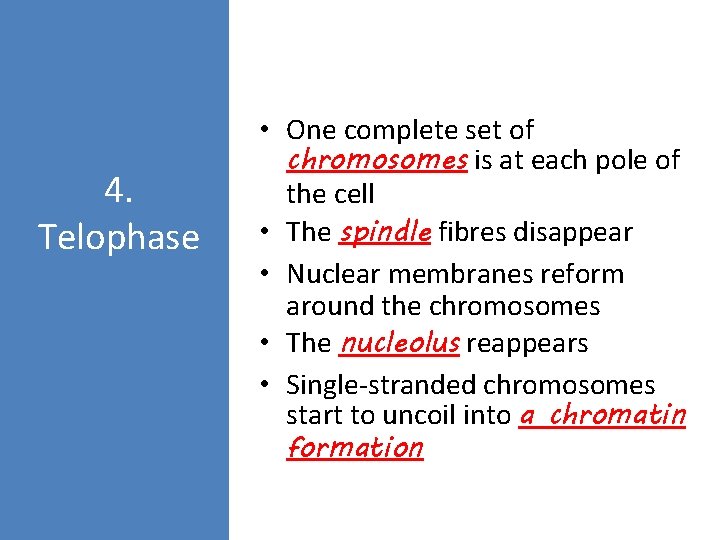 4. Telophase

• One complete set of chromosomes is at each pole of the cell
• The spindle fibres disappear
• Nuclear membranes reform around the chromosomes
• The nucleolus reappears
• Single-stranded chromosomes start to uncoil into a chromatin formation